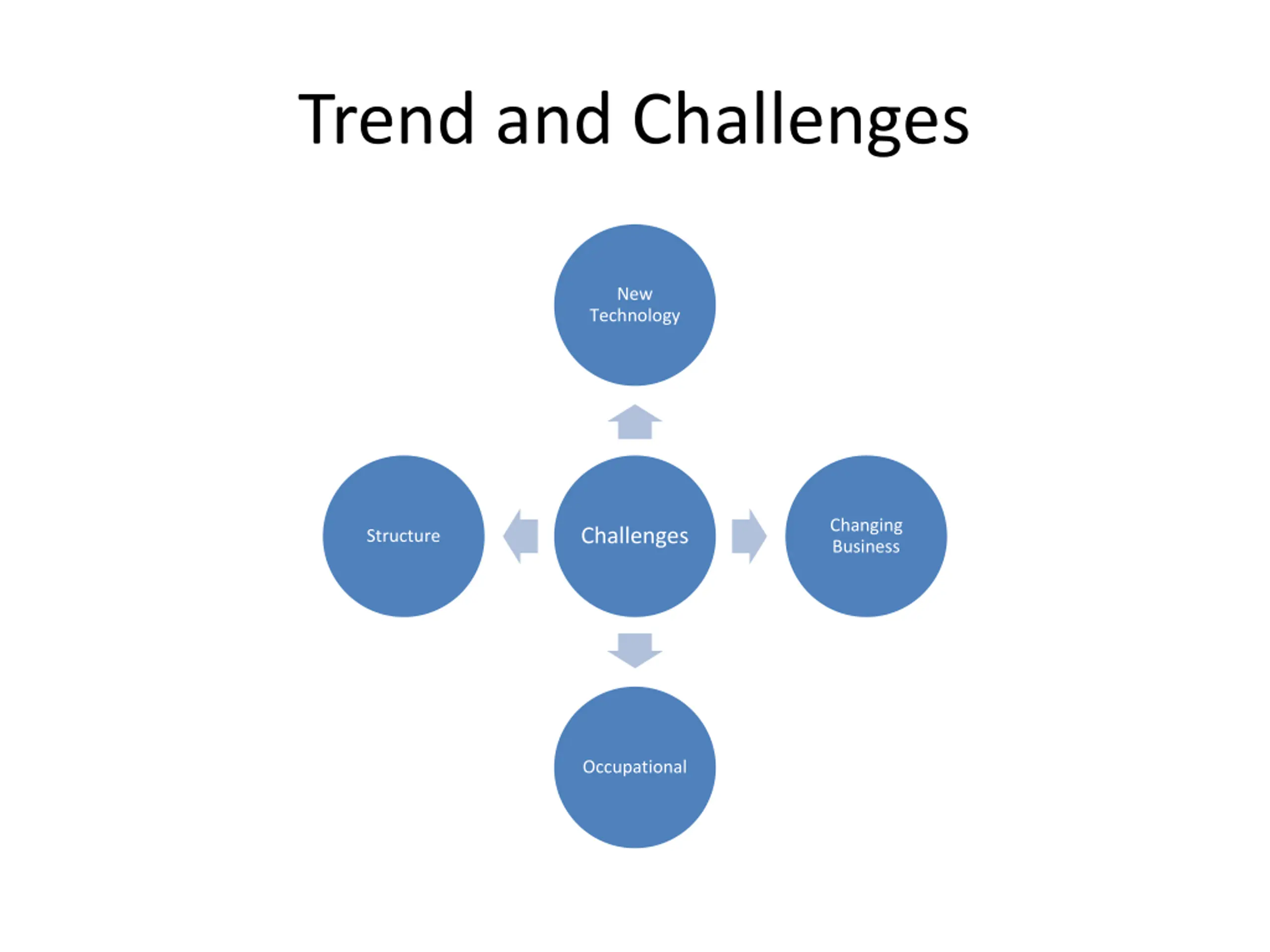 Trend and Challenges

New Technology

Structure

Challenges

Changing Business

Occupational